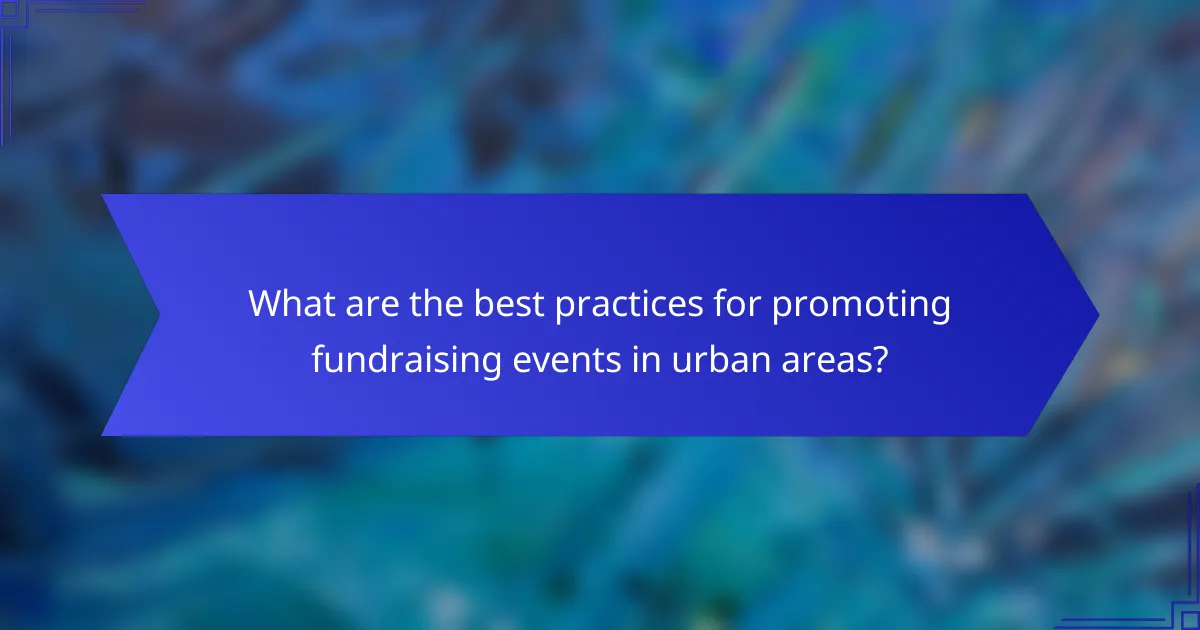 What are the best practices for promoting fundraising events in urban areas?